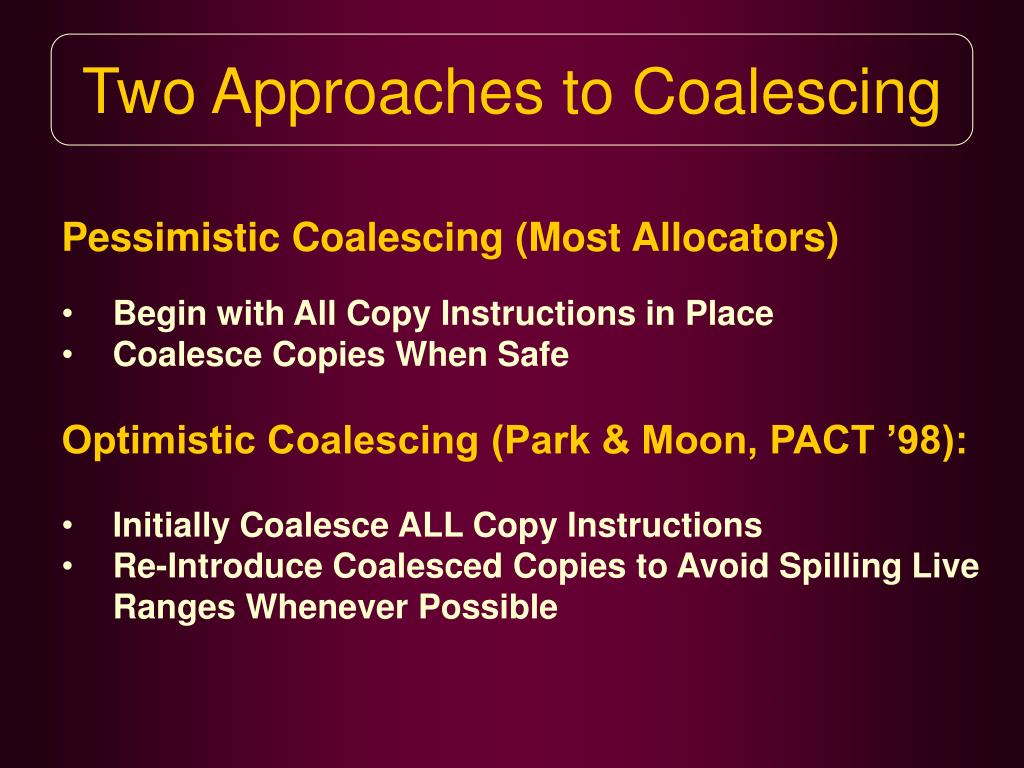 Two Approaches to Coalescing

Pessimistic Coalescing (Most Allocators)

• Begin with All Copy Instructions in Place
• Coalesce Copies When Safe

Optimistic Coalescing (Park & Moon, PACT ’98):

• Initially Coalesce ALL Copy Instructions
• Re-Introduce Coalesced Copies to Avoid Spilling Live Ranges Whenever Possible